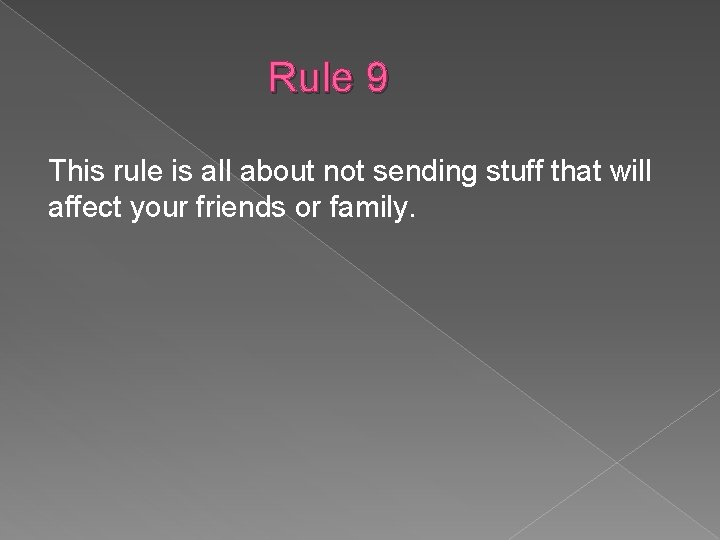 Rule 9

This rule is all about not sending stuff that will affect your friends or family.